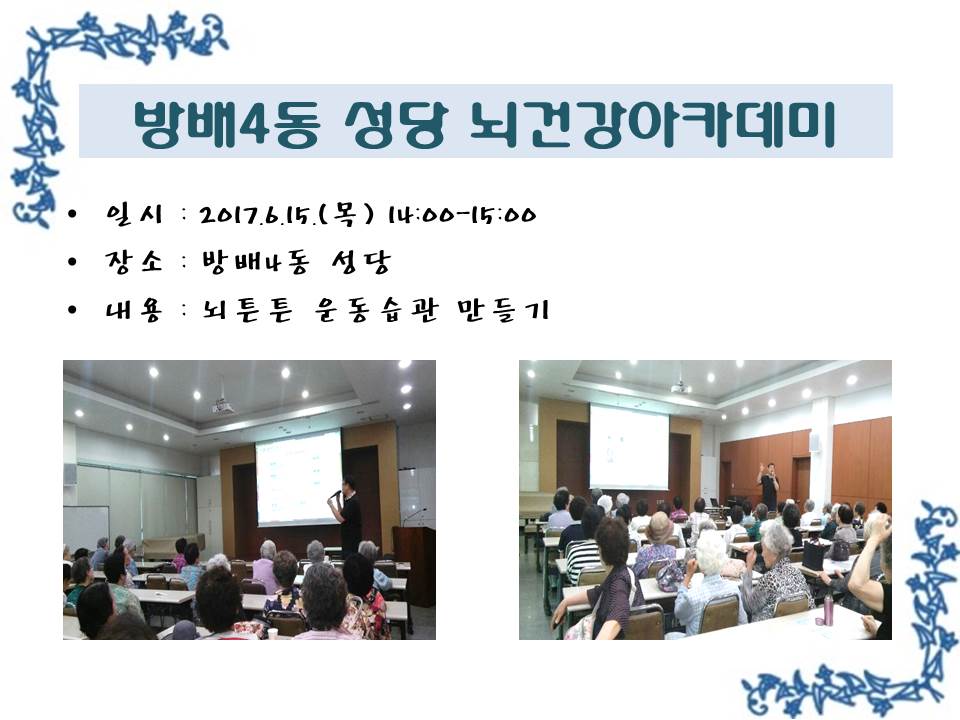 방배4동 성당 뇌건강아카데미

• 일시 : 2017.6.15.(목) 14:00-15:00
• 장소 : 방배4동 성당
• 내용 : 뇌튼튼 운동습관 만들기